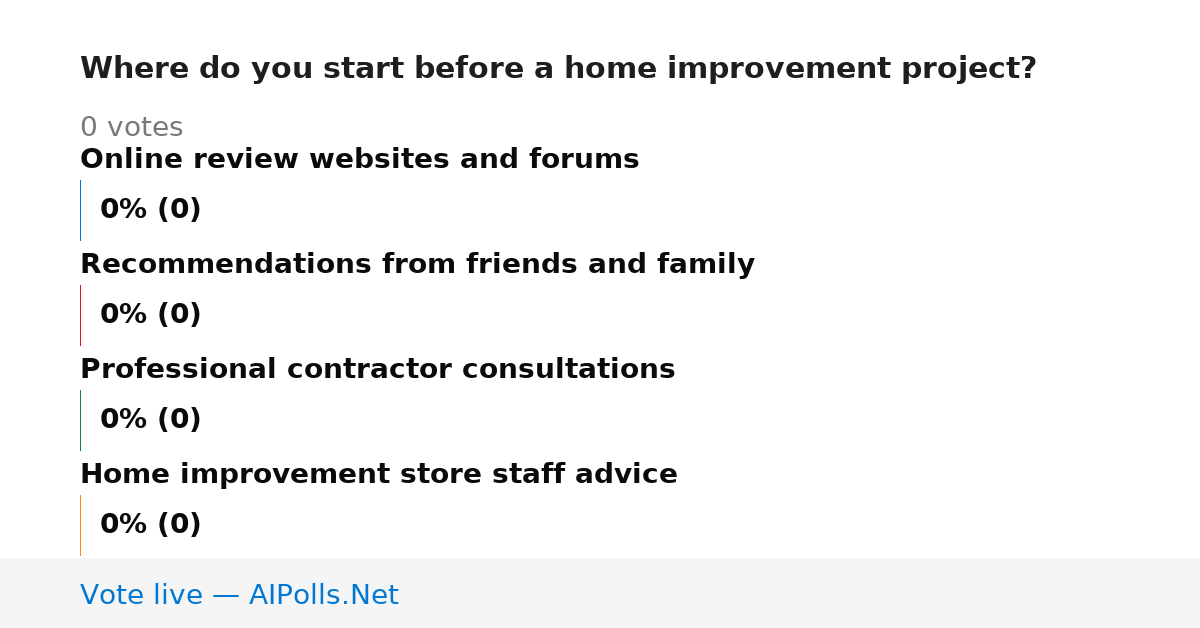 Where do you start before a home improvement project?

0 votes

Online review websites and forums

0% (0)

Recommendations from friends and family

0% (0)

Professional contractor consultations

0% (0)

Home improvement store staff advice

0% (0)

Vote live — AIPolls.Net